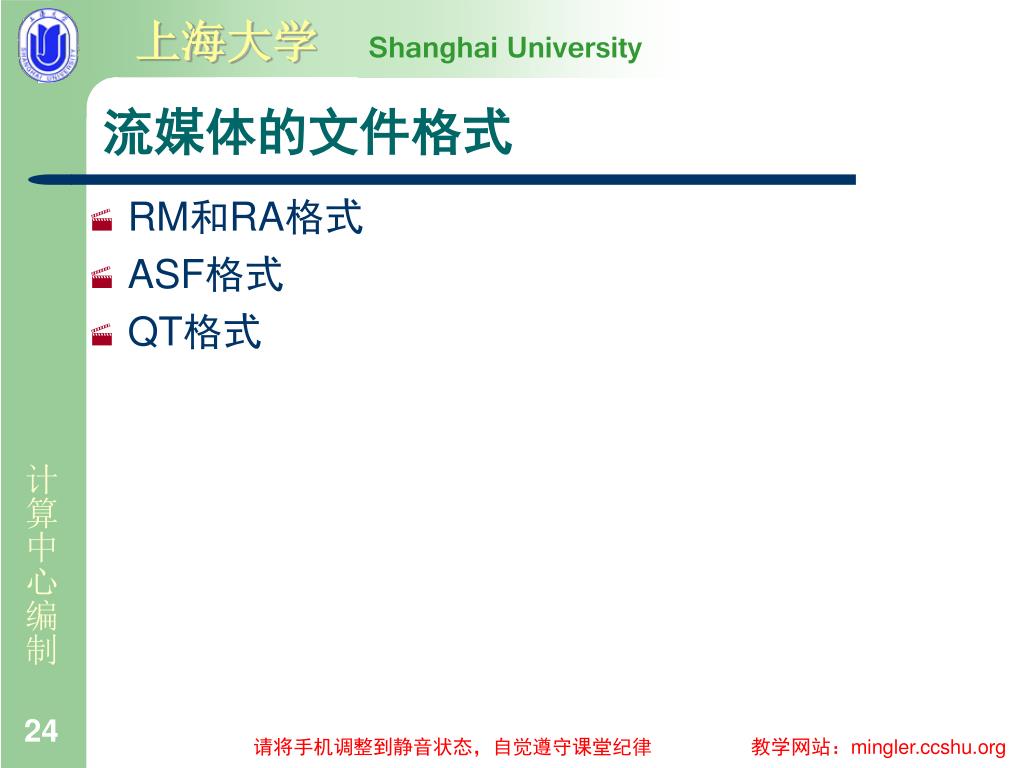 上海大学 Shanghai University

流媒体的文件格式

RM和RA格式
ASF格式
QT格式

计算中心编制

24

请将手机调整到静音状态，自觉遵守课堂纪律

教学网站：mingler.ccshu.org